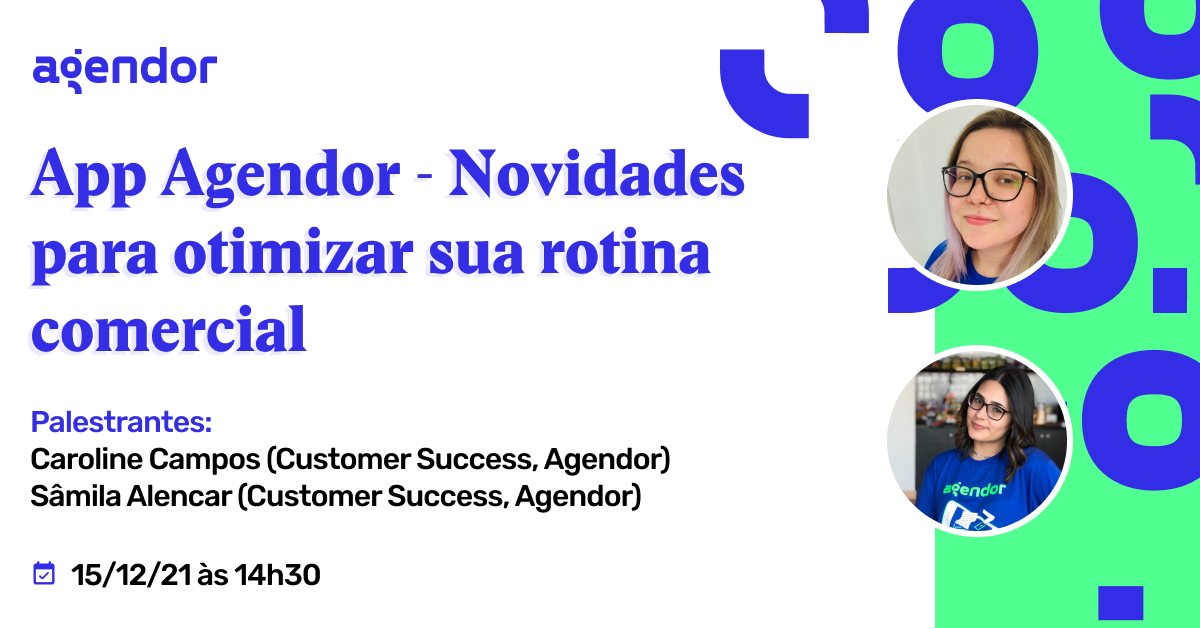 agendor

App Agendor - Novidades para otimizar sua rotina comercial

Palestrantes:
Caroline Campos (Customer Success, Agendor)
Sâmila Alencar (Customer Success, Agendor)

15/12/21 às 14h30

agendor